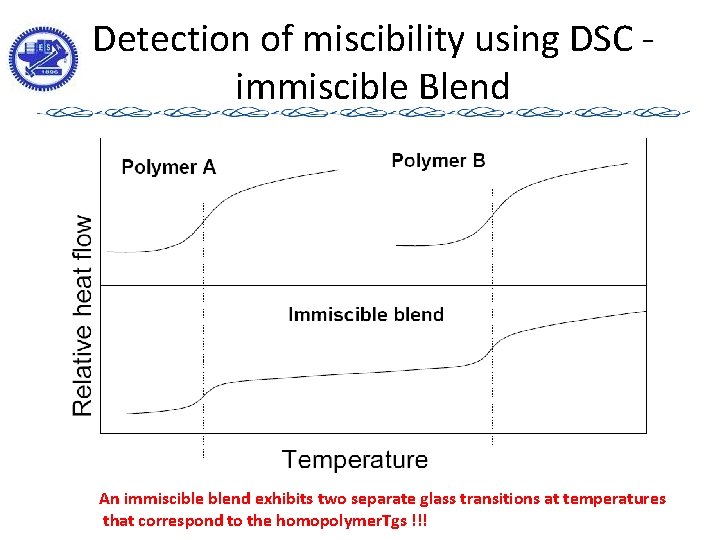 Detection of miscibility using DSC - immiscible Blend

Polymer A

Polymer B

Relative heat flow

Immiscible blend

Temperature

An immiscible blend exhibits two separate glass transitions at temperatures that correspond to the homopolymerTgs !!!